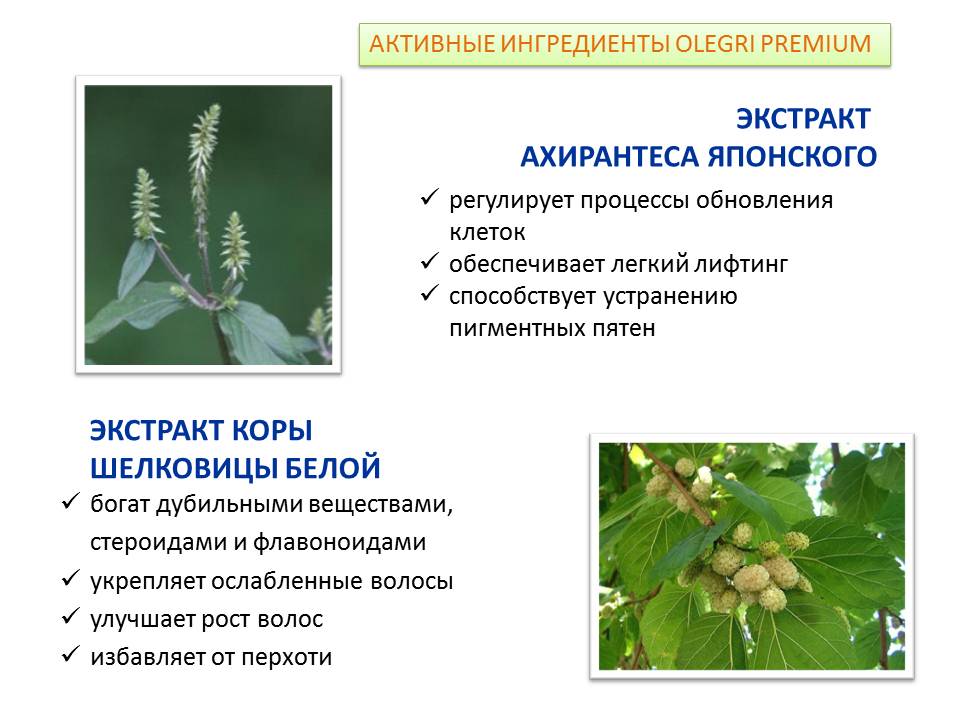 АКТИВНЫЕ ИНГРЕДИЕНТЫ OLEGRI PREMIUM

ЭКСТРАКТ АХИРАНТЕСА ЯПОНСКОГО

✓ регулирует процессы обновления клеток
✓ обеспечивает легкий лифтинг
✓ способствует устранению пигментных пятен

ЭКСТРАКТ КОРЫ ШЕЛКОВИЦЫ БЕЛОЙ

✓ богат дубильными веществами, стероидами и флавоноидами
✓ укрепляет ослабленные волосы
✓ улучшает рост волос
✓ избавляет от перхоти